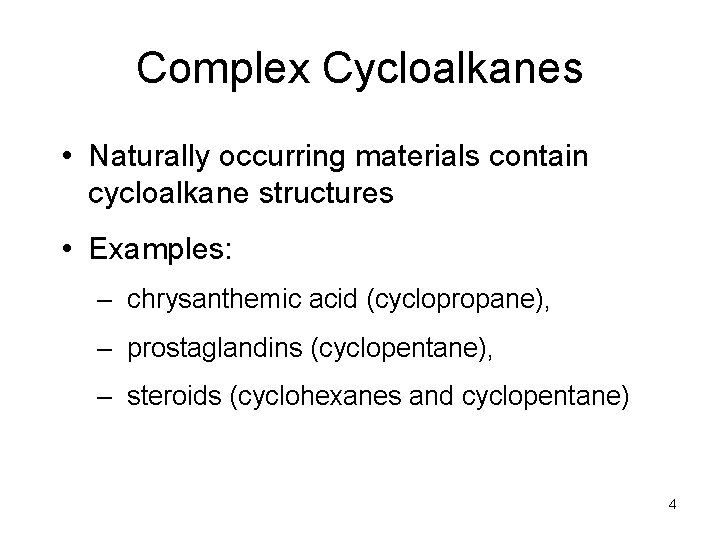 Complex Cycloalkanes

• Naturally occurring materials contain cycloalkane structures

• Examples:

– chrysanthemic acid (cyclopropane),

– prostaglandins (cyclopentane),

– steroids (cyclohexanes and cyclopentane)

4